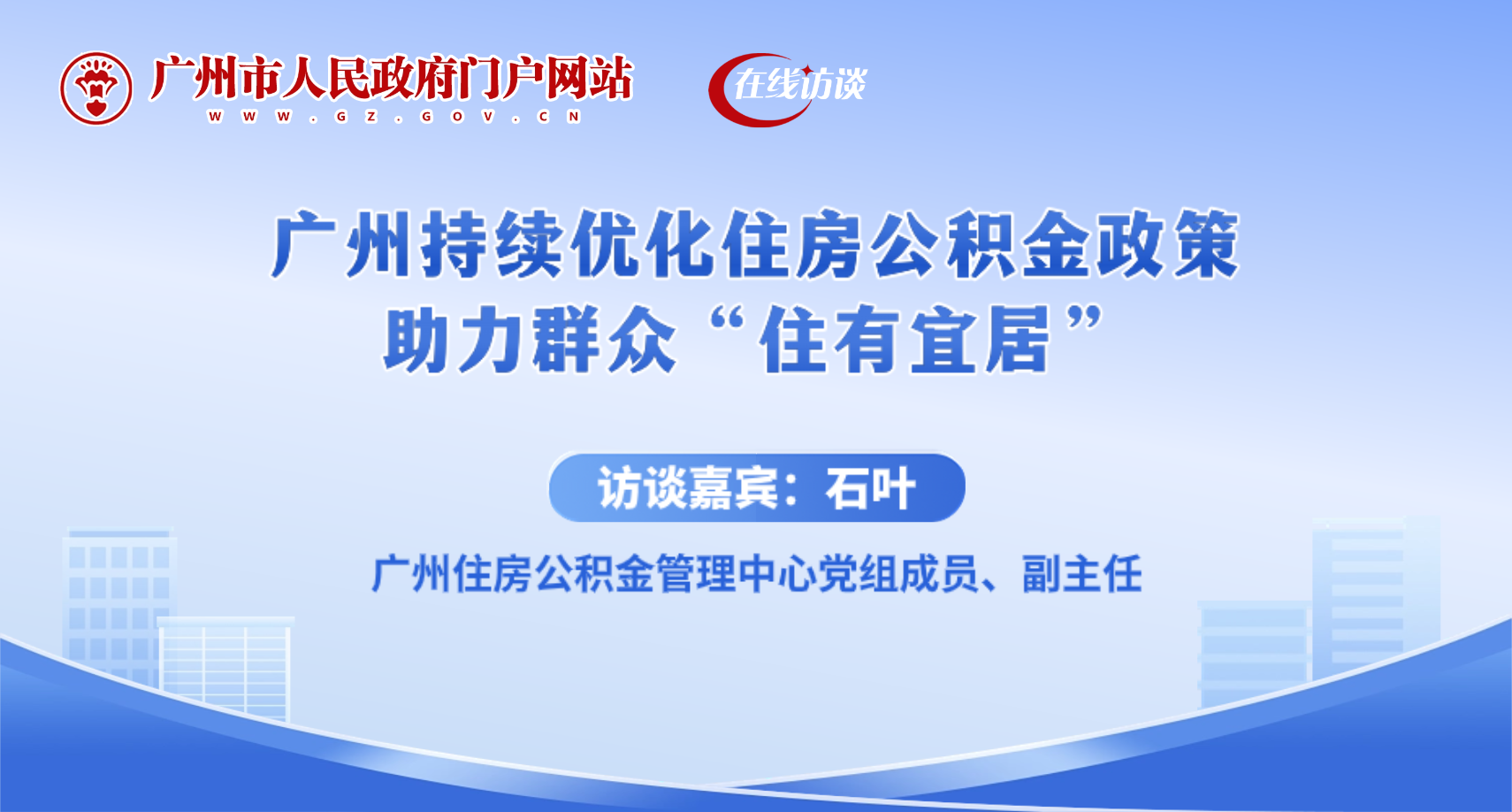 广州市人民政府门户网站
WWW.GZ.GOV.CN

在线访谈

广州持续优化住房公积金政策
助力群众“住有宜居”

访谈嘉宾：石叶

广州住房公积金管理中心党组成员、副主任